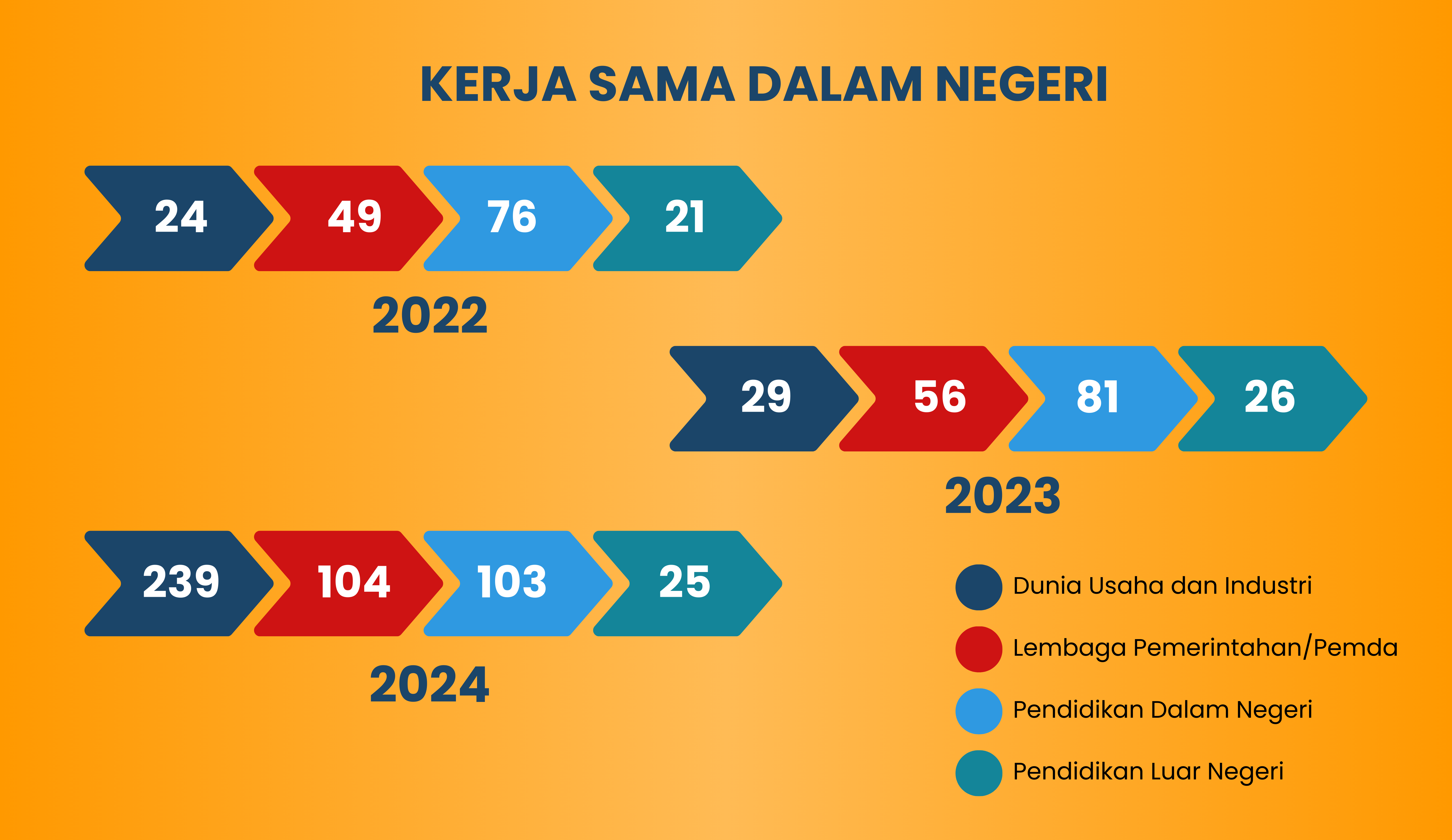 KERJA SAMA DALAM NEGERI

24 49 76 21

2022

29 56 81 26

2023

239 104 103 25

2024

Dunia Usaha dan Industri

Lembaga Pemerintahan/Pemda

Pendidikan Dalam Negeri

Pendidikan Luar Negeri